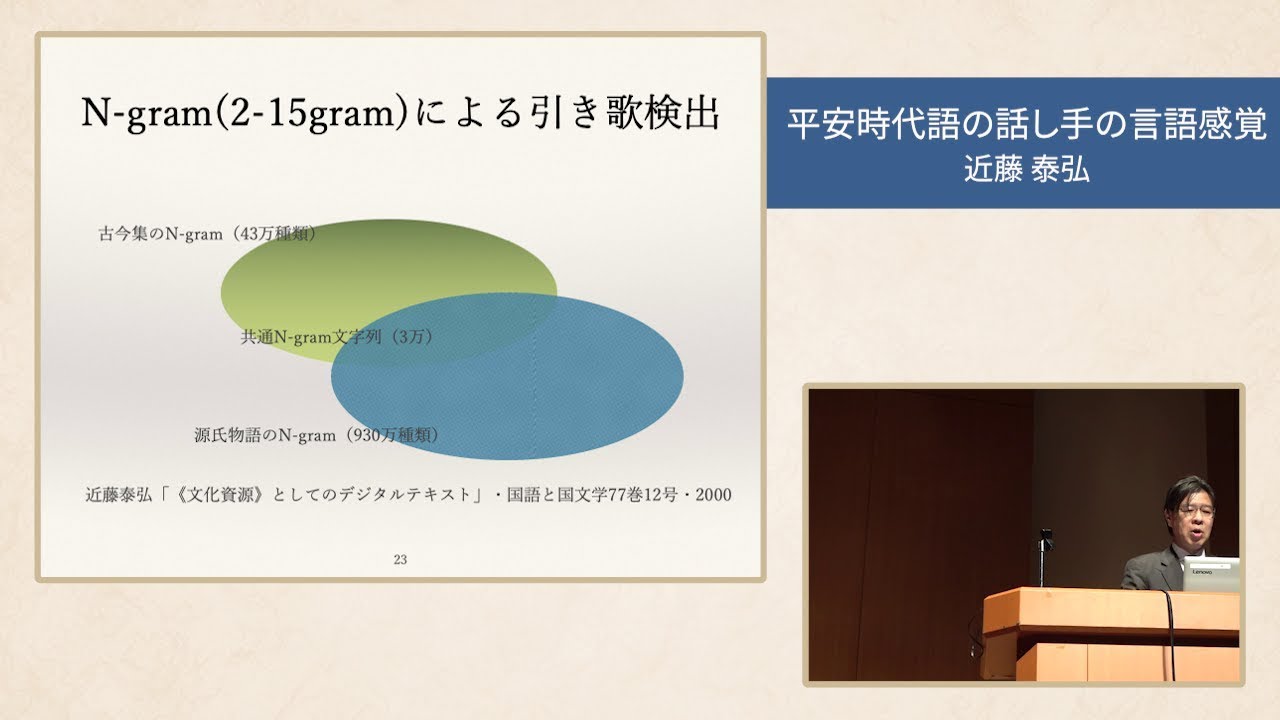 N-gram(2-15gram)による引き歌検出

古今集のN-gram（43万種類）

共通N-gram文字列（3万）

源氏物語のN-gram（930万種類）

近藤泰弘「《文化資源》としてのデジタルテキスト」・国語と国文学77巻12号・2000

23

平安時代語の話し手の言語感覚
近藤 泰弘

Lenovo